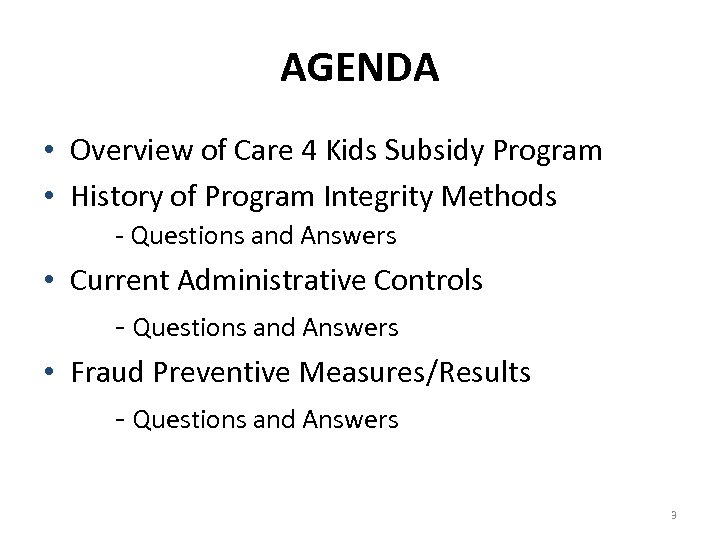 AGENDA

• Overview of Care 4 Kids Subsidy Program
• History of Program Integrity Methods
- Questions and Answers
• Current Administrative Controls
- Questions and Answers
• Fraud Preventive Measures/Results
- Questions and Answers

3